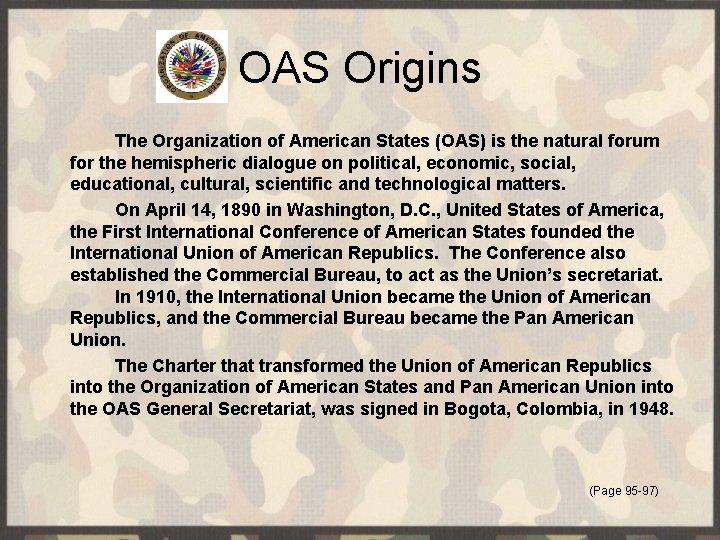 ORGANIZATION OF AMERICAN STATES

OAS Origins

The Organization of American States (OAS) is the natural forum for the hemispheric dialogue on political, economic, social, educational, cultural, scientific and technological matters.

On April 14, 1890 in Washington, D.C., United States of America, the First International Conference of American States founded the International Union of American Republics. The Conference also established the Commercial Bureau, to act as the Union's secretariat.

In 1910, the International Union became the Union of American Republics, and the Commercial Bureau became the Pan American Union.

The Charter that transformed the Union of American Republics into the Organization of American States and Pan American Union into the OAS General Secretariat, was signed in Bogota, Colombia, in 1948.

(Page 95-97)